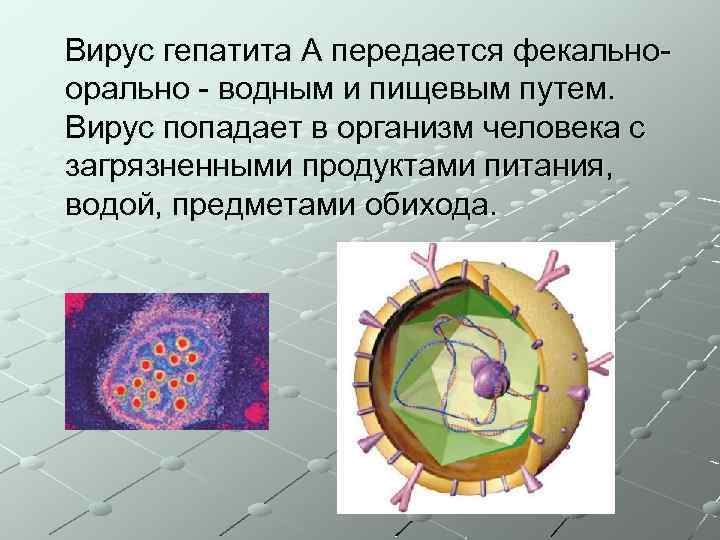 Вирус гепатита А передается фекально-орально - водным и пищевым путем. Вирус попадает в организм человека с загрязненными продуктами питания, водой, предметами обихода.